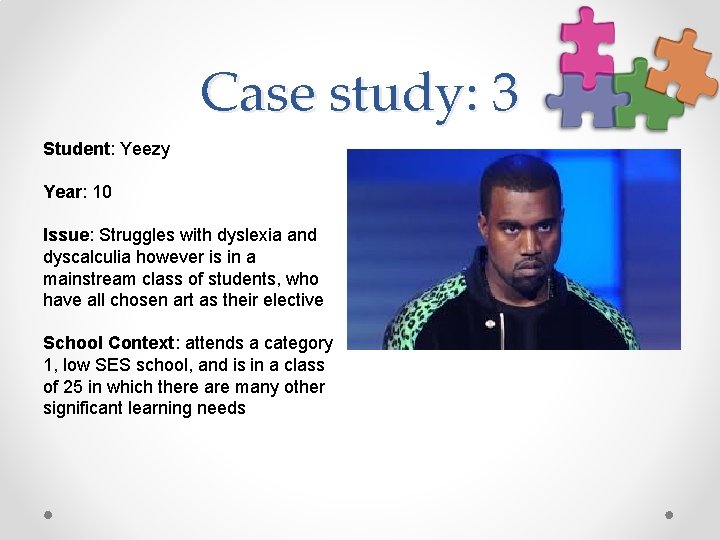 Case study: 3

Student: Yeezy

Year: 10

Issue: Struggles with dyslexia and dyscalculia however is in a mainstream class of students, who have all chosen art as their elective

School Context: attends a category 1, low SES school, and is in a class of 25 in which there are many other significant learning needs